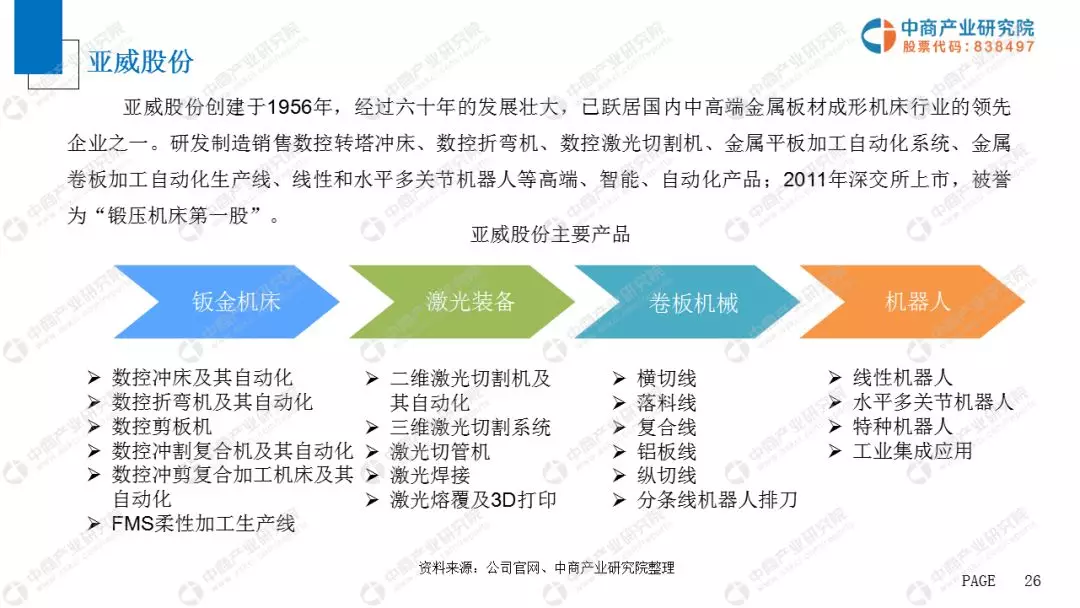 中商产业研究院
股票代码：838497

亚威股份

亚威股份创建于1956年，经过六十年的发展壮大，已跃居国内中高端金属板材成形机床行业的领先企业之一。研发制造销售数控转塔冲床、数控折弯机、数控激光切割机、金属平板加工自动化系统、金属卷板加工自动化生产线、线性和水平多关节机器人等高端、智能、自动化产品；2011年深交所上市，被誉为“锻压机床第一股”。

亚威股份主要产品

钣金机床

➢ 数控冲床及其自动化
➢ 数控折弯机及其自动化
➢ 数控剪板机
➢ 数控冲割复合机及其自动化
➢ 数控冲剪复合加工机床及其自动化
➢ FMS柔性加工生产线

激光装备

➢ 二维激光切割机及其自动化
➢ 三维激光切割系统
➢ 激光切管机
➢ 激光焊接
➢ 激光熔覆及3D打印

卷板机械

➢ 横切线
➢ 落料线
➢ 复合线
➢ 铝板线
➢ 纵切线
➢ 分条线机器人排刀

机器人

➢ 线性机器人
➢ 水平多关节机器人
➢ 特种机器人
➢ 工业集成应用

资料来源：公司官网、中商产业研究院整理

PAGE 26